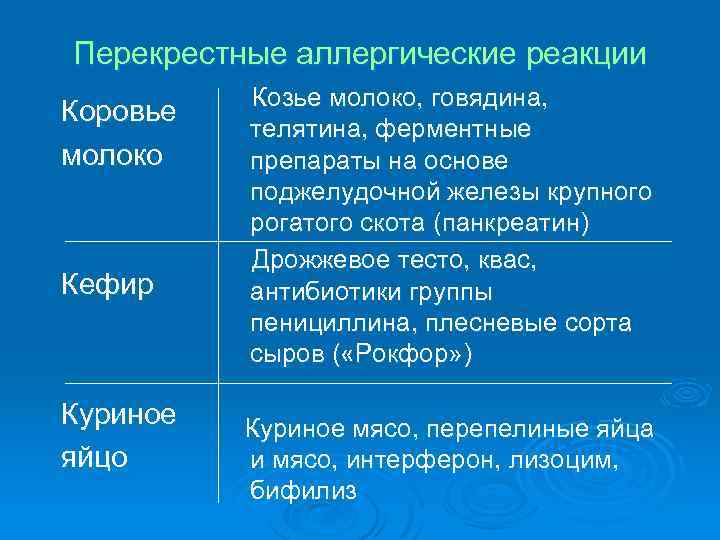 Перекрестные аллергические реакции

| | |
|---|---|
| Коровье молоко | Козье молоко, говядина, телятина, ферментные препараты на основе поджелудочной железы крупного рогатого скота (панкреатин) |
| Кефир | Дрожжевое тесто, квас, антибиотики группы пенициллина, плесневые сорта сыров («Рокфор») |
| Куриное яйцо | Куриное мясо, перепелиные яйца и мясо, интерферон, лизоцим, бифилиз |